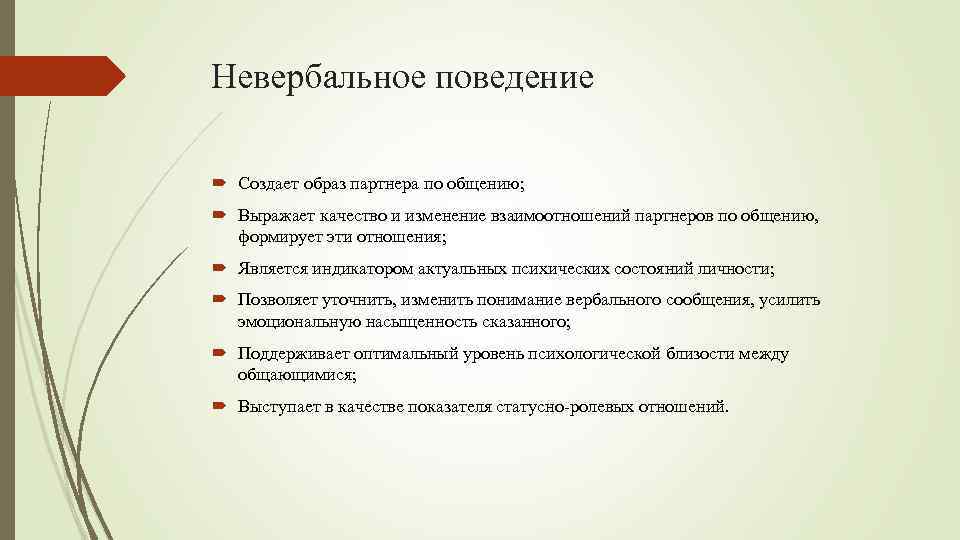 Невербальное поведение

Создает образ партнера по общению;

Выражает качество и изменение взаимоотношений партнеров по общению, формирует эти отношения;

Является индикатором актуальных психических состояний личности;

Позволяет уточнить, изменить понимание вербального сообщения, усилить эмоциональную насыщенность сказанного;

Поддерживает оптимальный уровень психологической близости между общающимися;

Выступает в качестве показателя статусно-ролевых отношений.